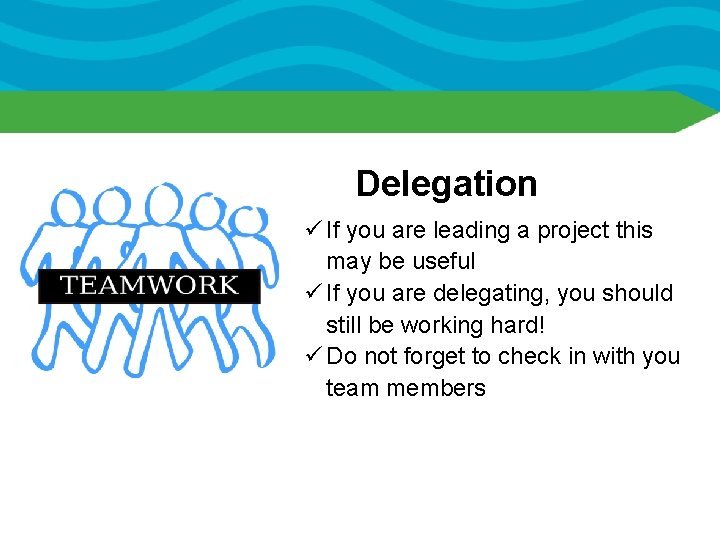 TEAMWORK

Delegation

✓ If you are leading a project this may be useful
✓ If you are delegating, you should still be working hard!
✓ Do not forget to check in with you team members